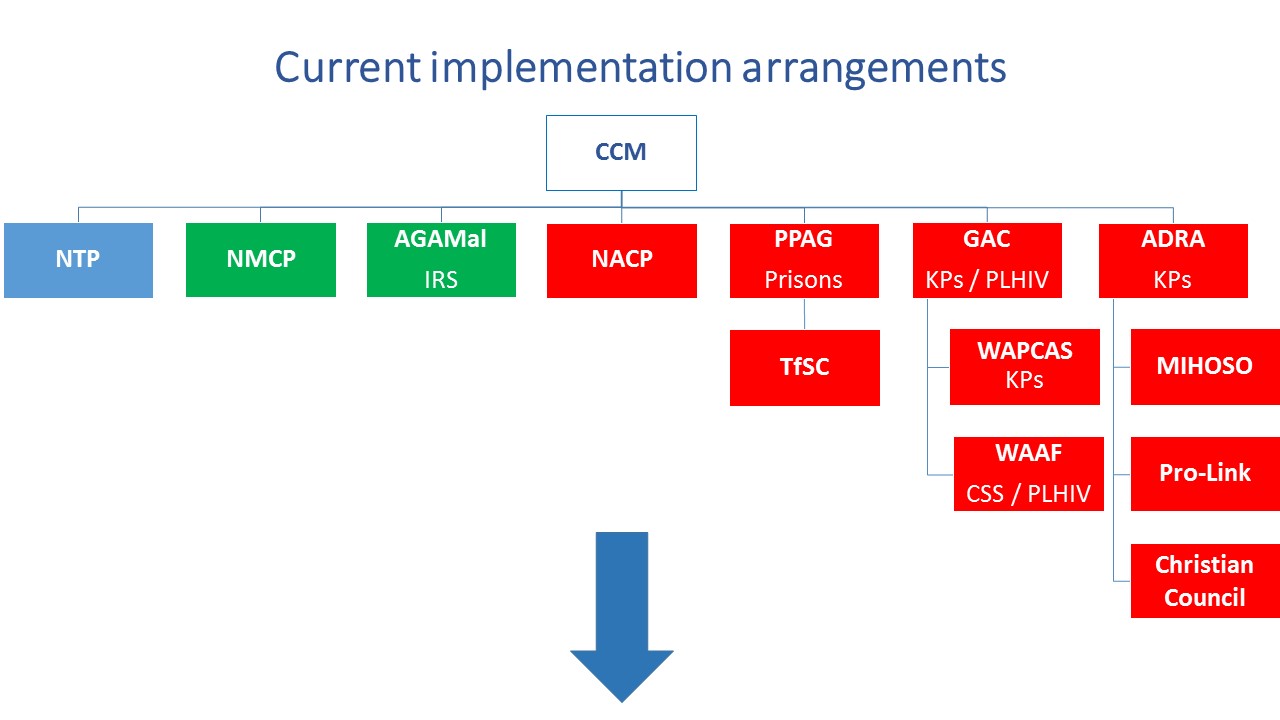 Current implementation arrangements

CCM

NTP

NMCP

AGAMal
IRS

NACP

PPAG
Prisons

TfSC

GAC
KPs / PLHIV

WAPCAS
KPs

WAAF
CSS / PLHIV

ADRA
KPs

MIHOSO

Pro-Link

Christian Council